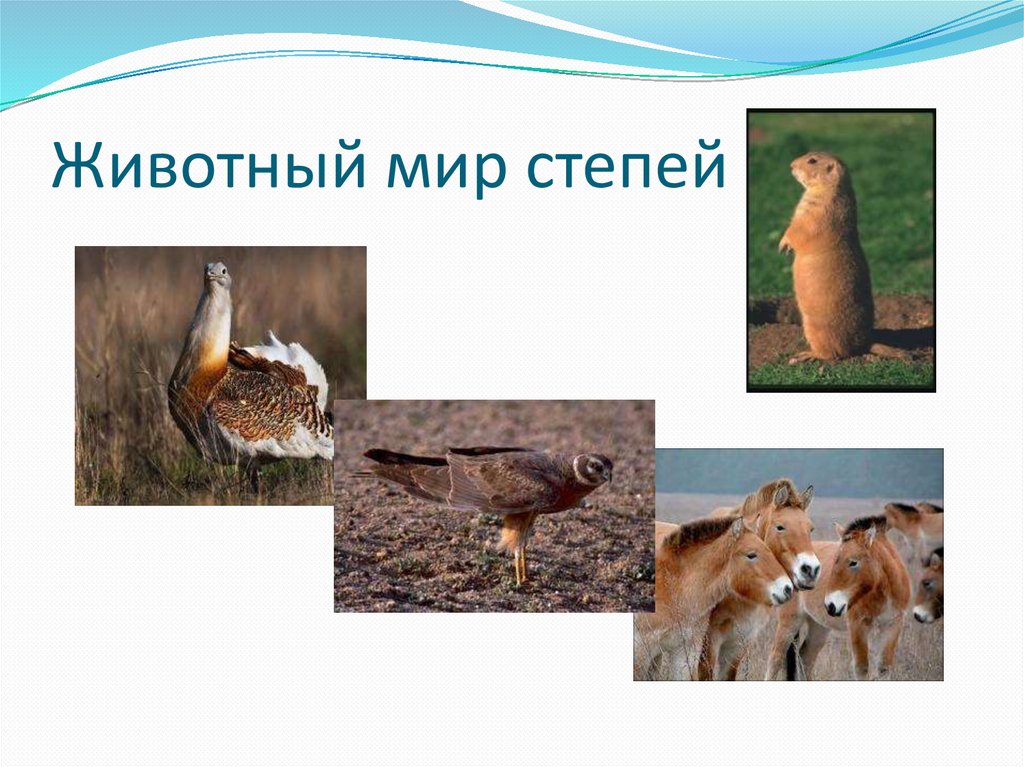 Животный мир степей